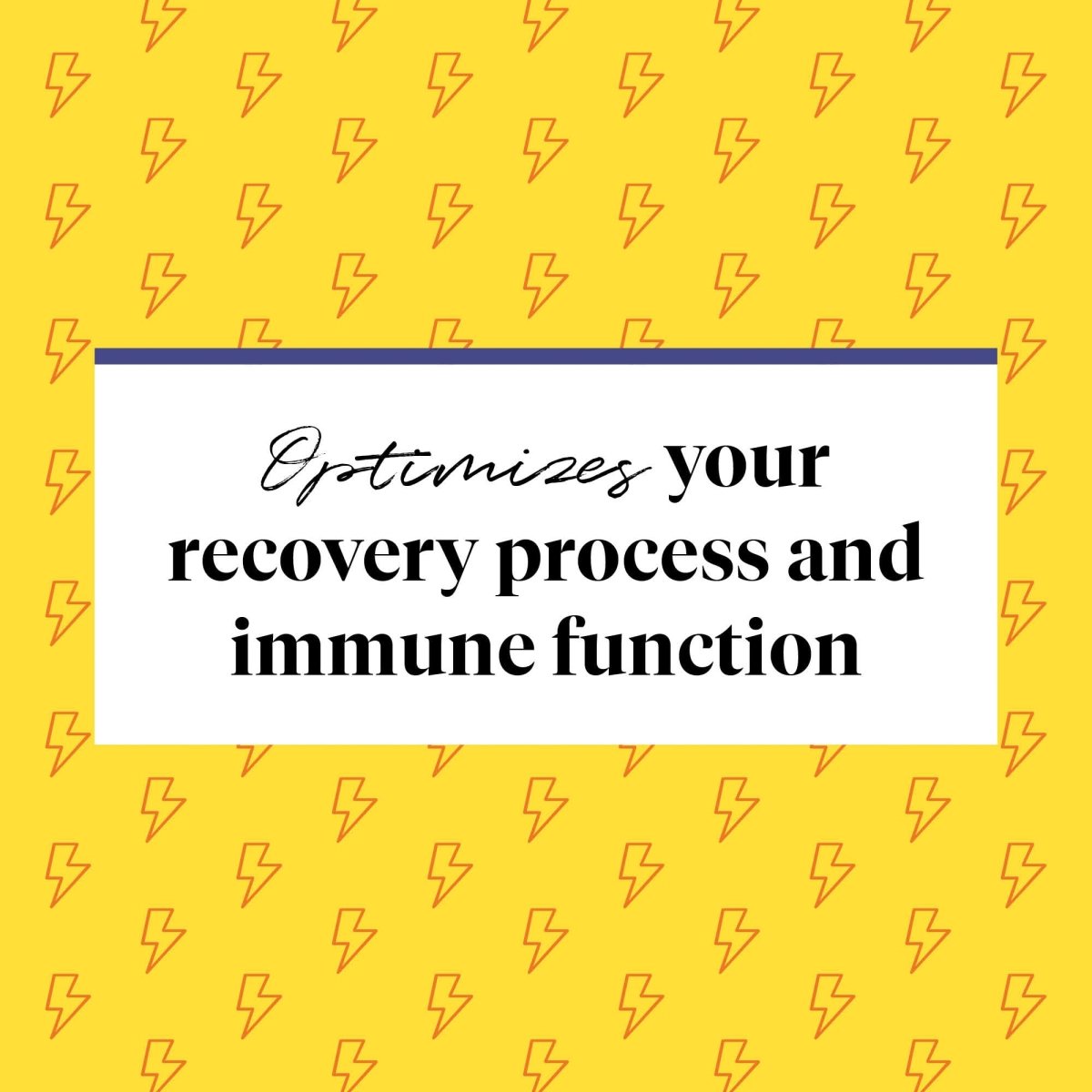 Optimizes your recovery process and immune function